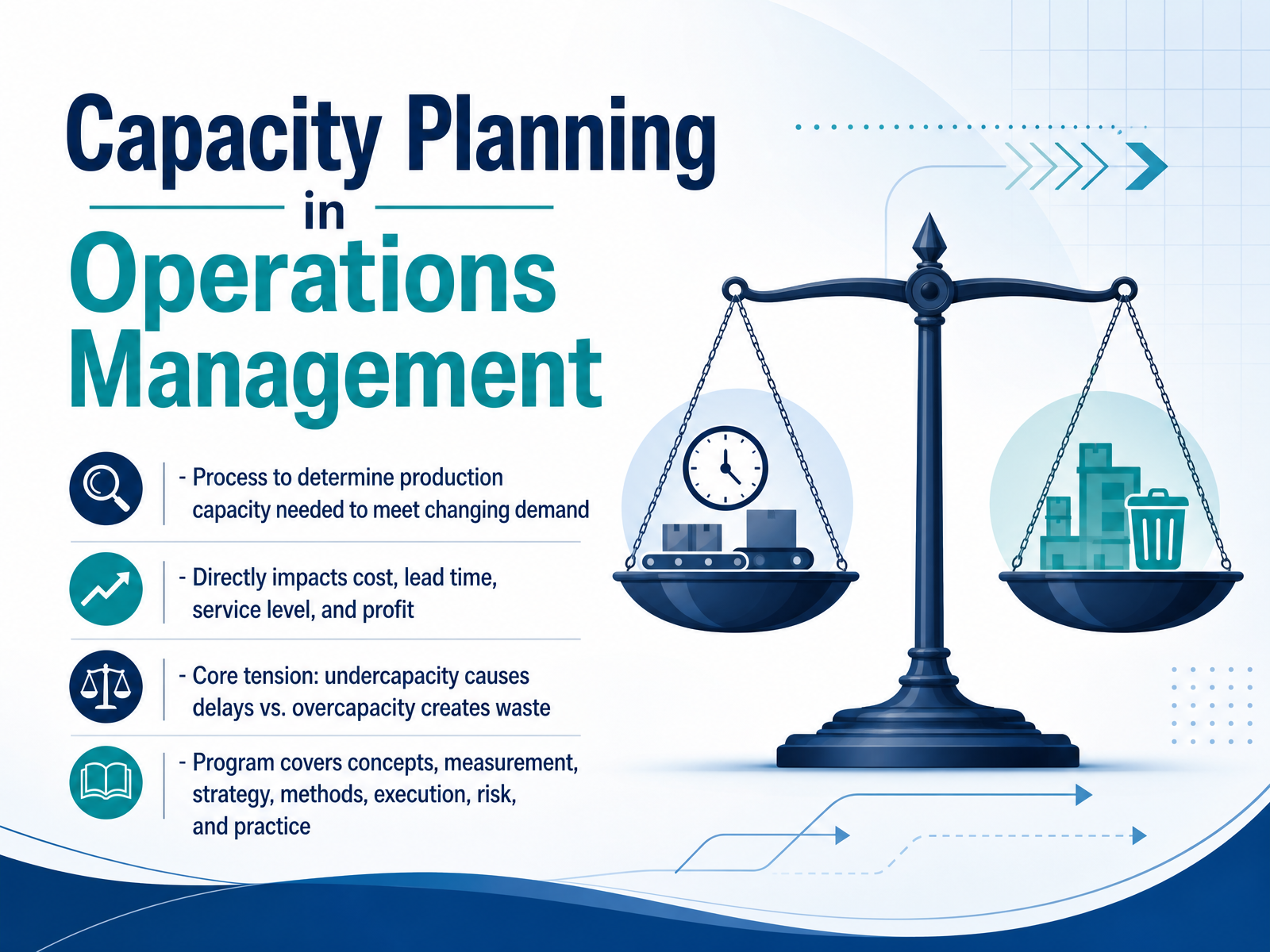 Capacity Planning
in
Operations Management

- Process to determine production capacity needed to meet changing demand

- Directly impacts cost, lead time, service level, and profit

- Core tension: undercapacity causes delays vs. overcapacity creates waste

- Program covers concepts, measurement, strategy, methods, execution, risk, and practice